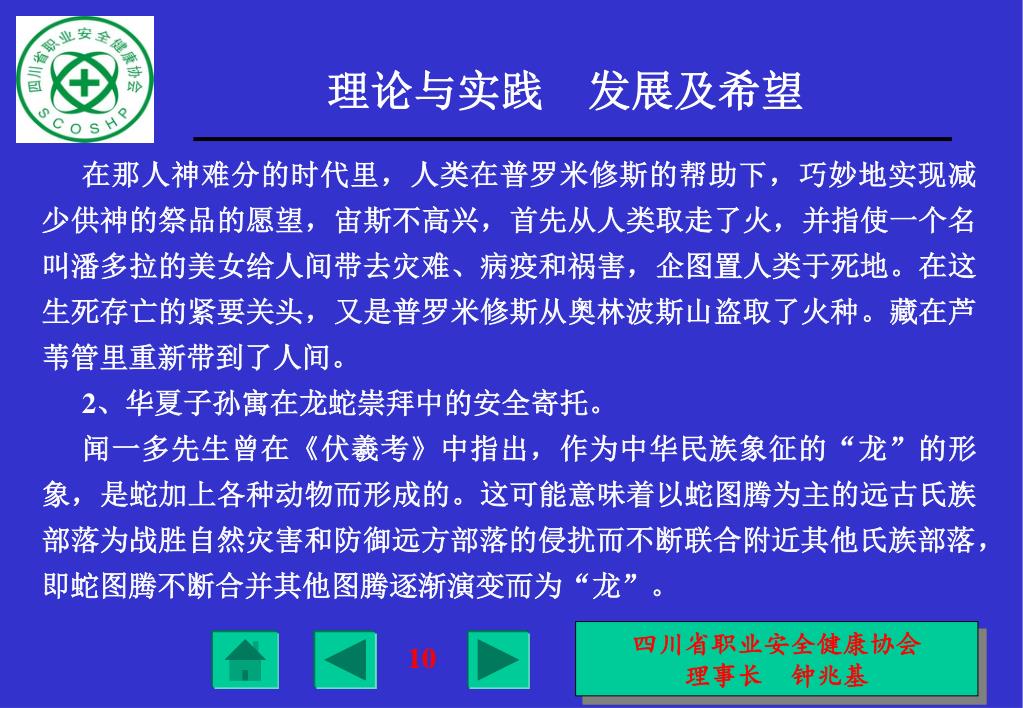 四川省职业安全健康协会
SCOSHP

理论与实践　发展及希望

在那人神难分的时代里，人类在普罗米修斯的帮助下，巧妙地实现减少供神的祭品的愿望，宙斯不高兴，首先从人类取走了火，并指使一个名叫潘多拉的美女给人间带去灾难、病疫和祸害，企图置人类于死地。在这生死存亡的紧要关头，又是普罗米修斯从奥林波斯山盗取了火种。藏在芦苇管里重新带到了人间。

2、华夏子孙寓在龙蛇崇拜中的安全寄托。

闻一多先生曾在《伏羲考》中指出，作为中华民族象征的“龙”的形象，是蛇加上各种动物而形成的。这可能意味着以蛇图腾为主的远古氏族部落为战胜自然灾害和防御远方部落的侵扰而不断联合附近其他氏族部落，即蛇图腾不断合并其他图腾逐渐演变而为“龙”。

10

四川省职业安全健康协会
理事长　钟兆基